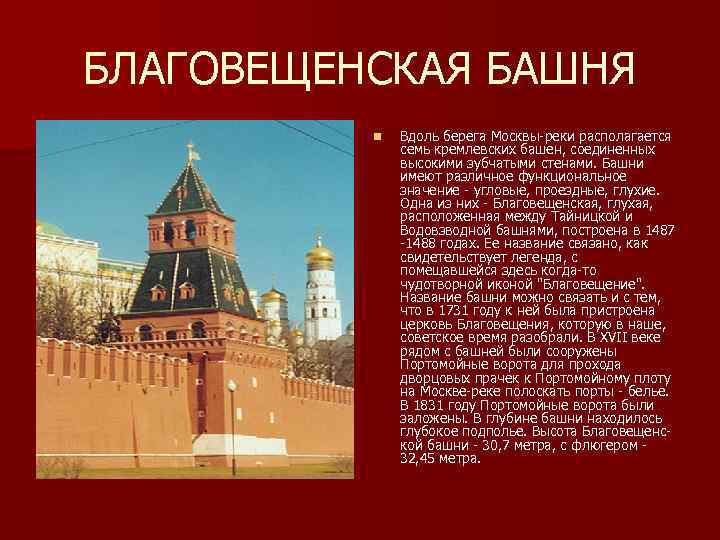 БЛАГОВЕЩЕНСКАЯ БАШНЯ

Вдоль берега Москвы-реки располагается семь кремлевских башен, соединенных высокими зубчатыми стенами. Башни имеют различное функциональное значение - угловые, проездные, глухие. Одна из них - Благовещенская, глухая, расположенная между Тайницкой и Водовзводной башнями, построена в 1487 -1488 годах. Ее название связано, как свидетельствует легенда, с помещавшейся здесь когда-то чудотворной иконой "Благовещение". Название башни можно связать и с тем, что в 1731 году к ней была пристроена церковь Благовещения, которую в наше, советское время разобрали. В XVII веке рядом с башней были сооружены Портомойные ворота для прохода дворцовых прачек к Портомойному плоту на Москве-реке полоскать порты - белье. В 1831 году Портомойные ворота были заложены. В глубине башни находилось глубокое подполье. Высота Благовещенской башни - 30,7 метра, с флюгером - 32,45 метра.